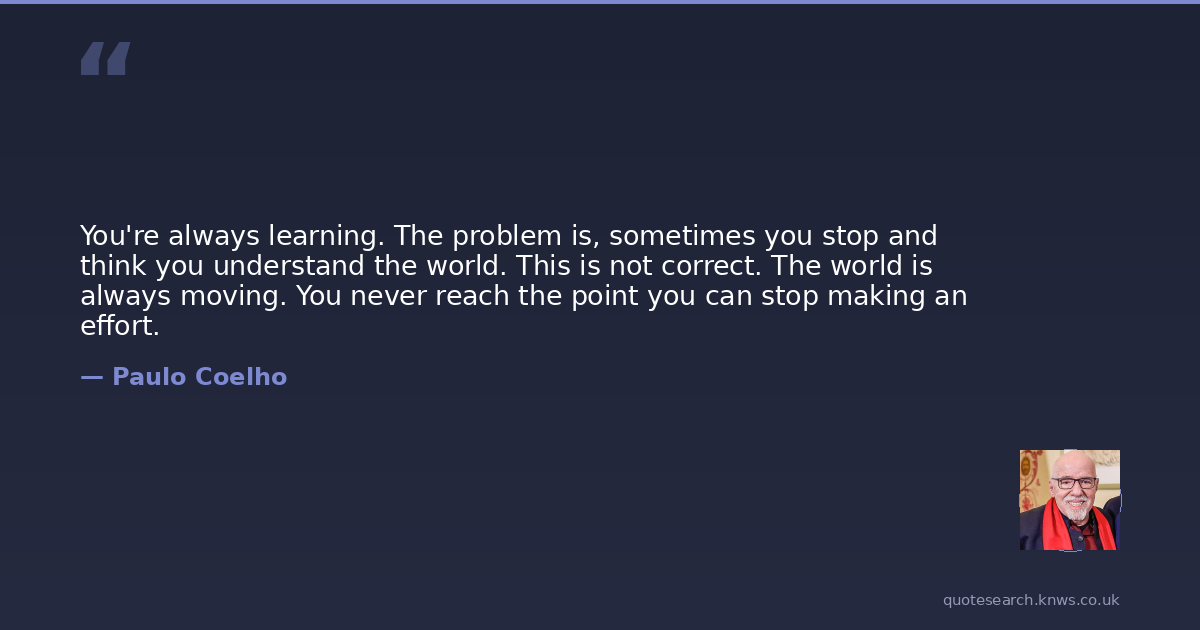 “

You're always learning. The problem is, sometimes you stop and think you understand the world. This is not correct. The world is always moving. You never reach the point you can stop making an effort.

— Paulo Coelho

quotesearch.knws.co.uk